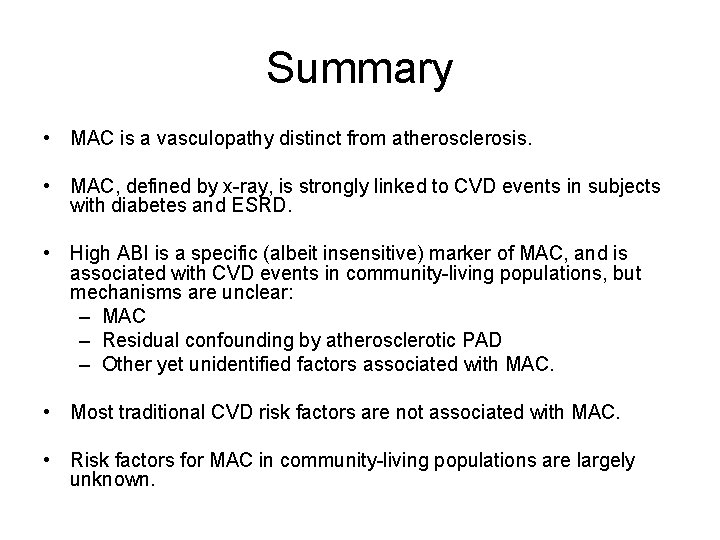 Summary

• MAC is a vasculopathy distinct from atherosclerosis.

• MAC, defined by x-ray, is strongly linked to CVD events in subjects with diabetes and ESRD.

• High ABI is a specific (albeit insensitive) marker of MAC, and is associated with CVD events in community-living populations, but mechanisms are unclear:
– MAC
– Residual confounding by atherosclerotic PAD
– Other yet unidentified factors associated with MAC.

• Most traditional CVD risk factors are not associated with MAC.

• Risk factors for MAC in community-living populations are largely unknown.